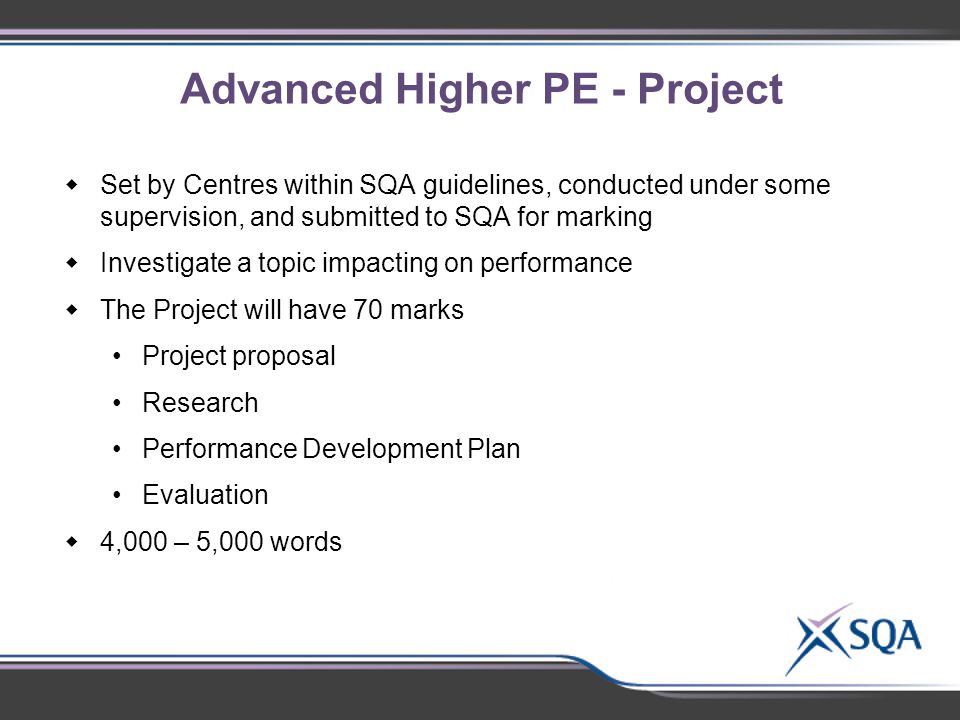 Advanced Higher PE - Project

- Set by Centres within SQA guidelines, conducted under some supervision, and submitted to SQA for marking
- Investigate a topic impacting on performance
- The Project will have 70 marks
  - Project proposal
  - Research
  - Performance Development Plan
  - Evaluation
- 4,000 – 5,000 words

SQA